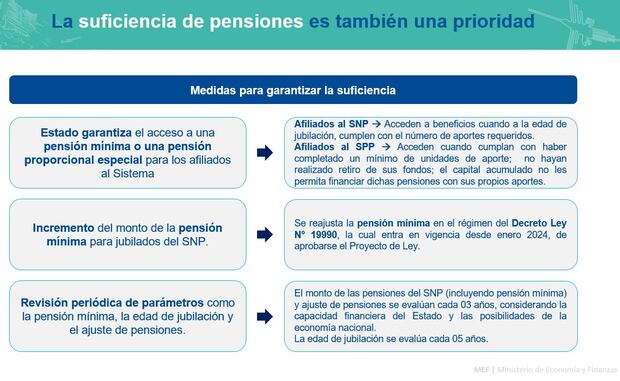 La suficiencia de pensiones es también una prioridad

Medidas para garantizar la suficiencia

Estado garantiza el acceso a una pensión mínima o una pensión proporcional especial para los afiliados al Sistema

Afiliados al SNP → Acceden a beneficios cuando a la edad de jubilación, cumplen con el número de aportes requeridos.
Afiliados al SPP → Acceden cuando cumplan con haber completado un mínimo de unidades de aporte; no hayan realizado retiro de sus fondos; el capital acumulado no les permita financiar dichas pensiones con sus propios aportes.

Incremento del monto de la pensión mínima para jubilados del SNP.

Se reajusta la pensión mínima en el régimen del Decreto Ley N° 19990, la cual entra en vigencia desde enero 2024, de aprobarse el Proyecto de Ley.

Revisión periódica de parámetros como la pensión mínima, la edad de jubilación y el ajuste de pensiones.

El monto de las pensiones del SNP (incluyendo pensión mínima) y ajuste de pensiones se evalúan cada 03 años, considerando la capacidad financiera del Estado y las posibilidades de la economía nacional.
La edad de jubilación se evalúa cada 05 años.

MEF | Ministerio de Economía y Finanzas